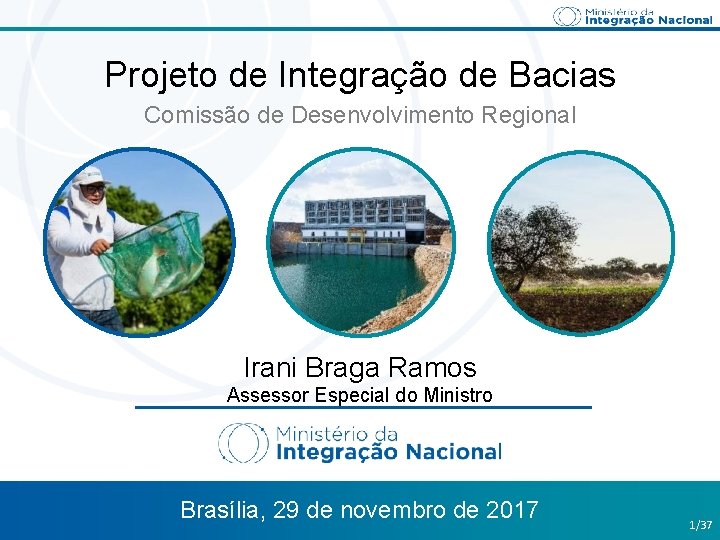 Ministério da
Integração Nacional

Projeto de Integração de Bacias

Comissão de Desenvolvimento Regional

Irani Braga Ramos
Assessor Especial do Ministro

Ministério da
Integração Nacional

Brasília, 29 de novembro de 2017

1/37